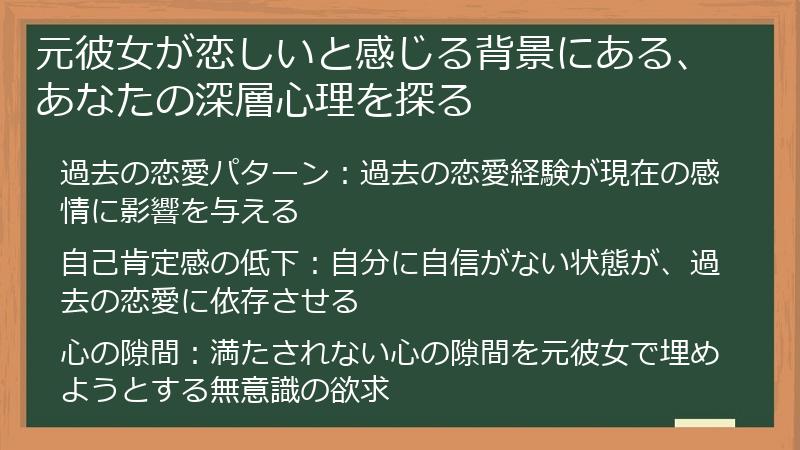 元彼女が恋しいと感じる背景にある、あなたの深層心理を探る

過去の恋愛パターン：過去の恋愛経験が現在の感情に影響を与える

自己肯定感の低下：自分に自信がない状態が、過去の恋愛に依存させる

心の隙間：満たされない心の隙間を元彼女で埋めようとする無意識の欲求